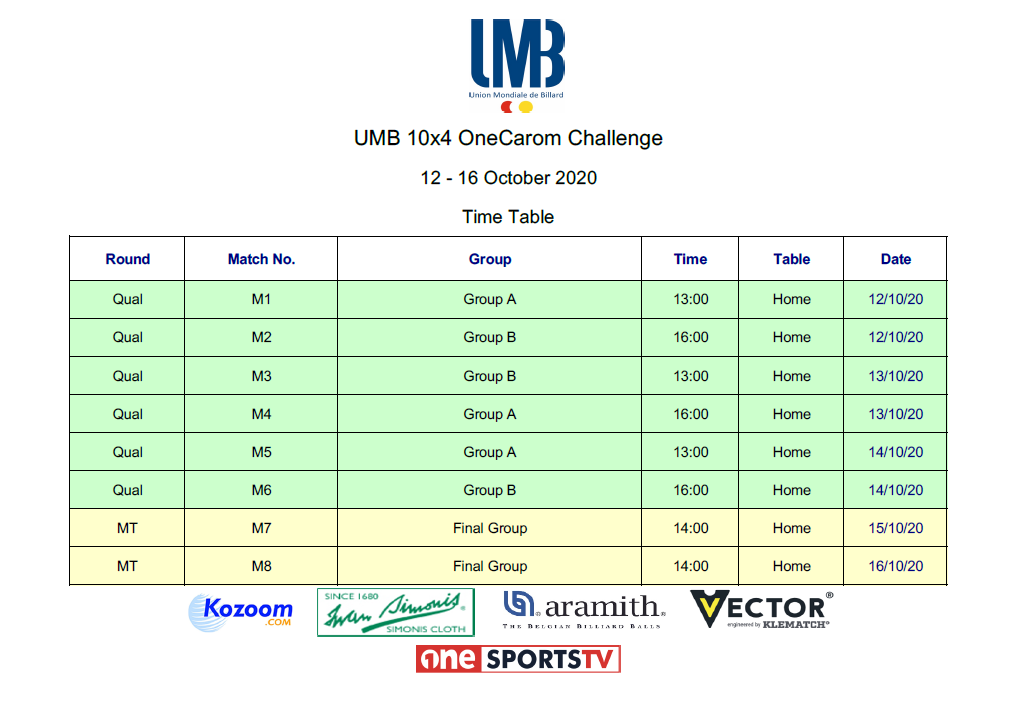 UMB
Union Mondiale de Billard

UMB 10x4 OneCarom Challenge

12 - 16 October 2020

Time Table

| Round | Match No. | Group | Time | Table | Date |
|---|---|---|---|---|---|
| Qual | M1 | Group A | 13:00 | Home | 12/10/20 |
| Qual | M2 | Group B | 16:00 | Home | 12/10/20 |
| Qual | M3 | Group B | 13:00 | Home | 13/10/20 |
| Qual | M4 | Group A | 16:00 | Home | 13/10/20 |
| Qual | M5 | Group A | 13:00 | Home | 14/10/20 |
| Qual | M6 | Group B | 16:00 | Home | 14/10/20 |
| MT | M7 | Final Group | 14:00 | Home | 15/10/20 |
| MT | M8 | Final Group | 14:00 | Home | 16/10/20 |

Kozoom .COM
SINCE 1680 Iwan Simonis SIMONIS CLOTH
aramith THE BELGIAN BILLIARD BALLS
VECTOR® engineered by KLEMATCH®
one SPORTSTV